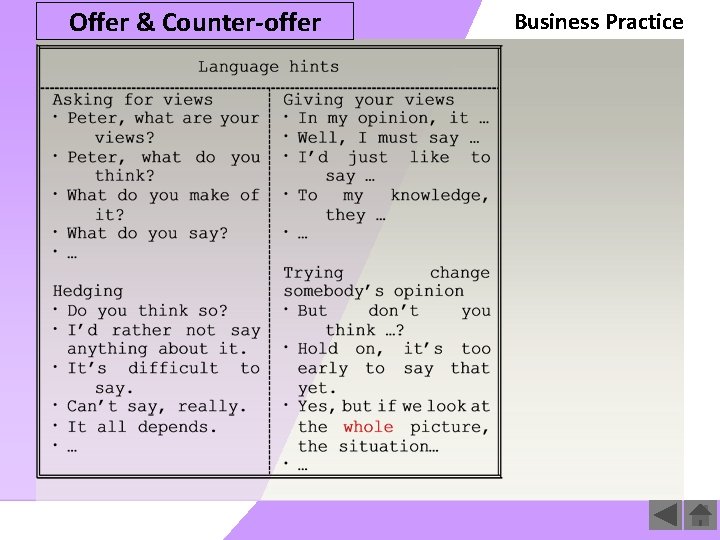 Offer & Counter-offer

Business Practice

Language hints

Asking for views
• Peter, what are your views?
• Peter, what do you think?
• What do you make of it?
• What do you say?
• …

Hedging
• Do you think so?
• I'd rather not say anything about it.
• It's difficult to say.
• Can't say, really.
• It all depends.
• …

Giving your views
• In my opinion, it …
• Well, I must say …
• I'd just like to say …
• To my knowledge, they …
• …

Trying change somebody's opinion
• But don't you think …?
• Hold on, it's too early to say that yet.
• Yes, but if we look at the whole picture, the situation…
• …